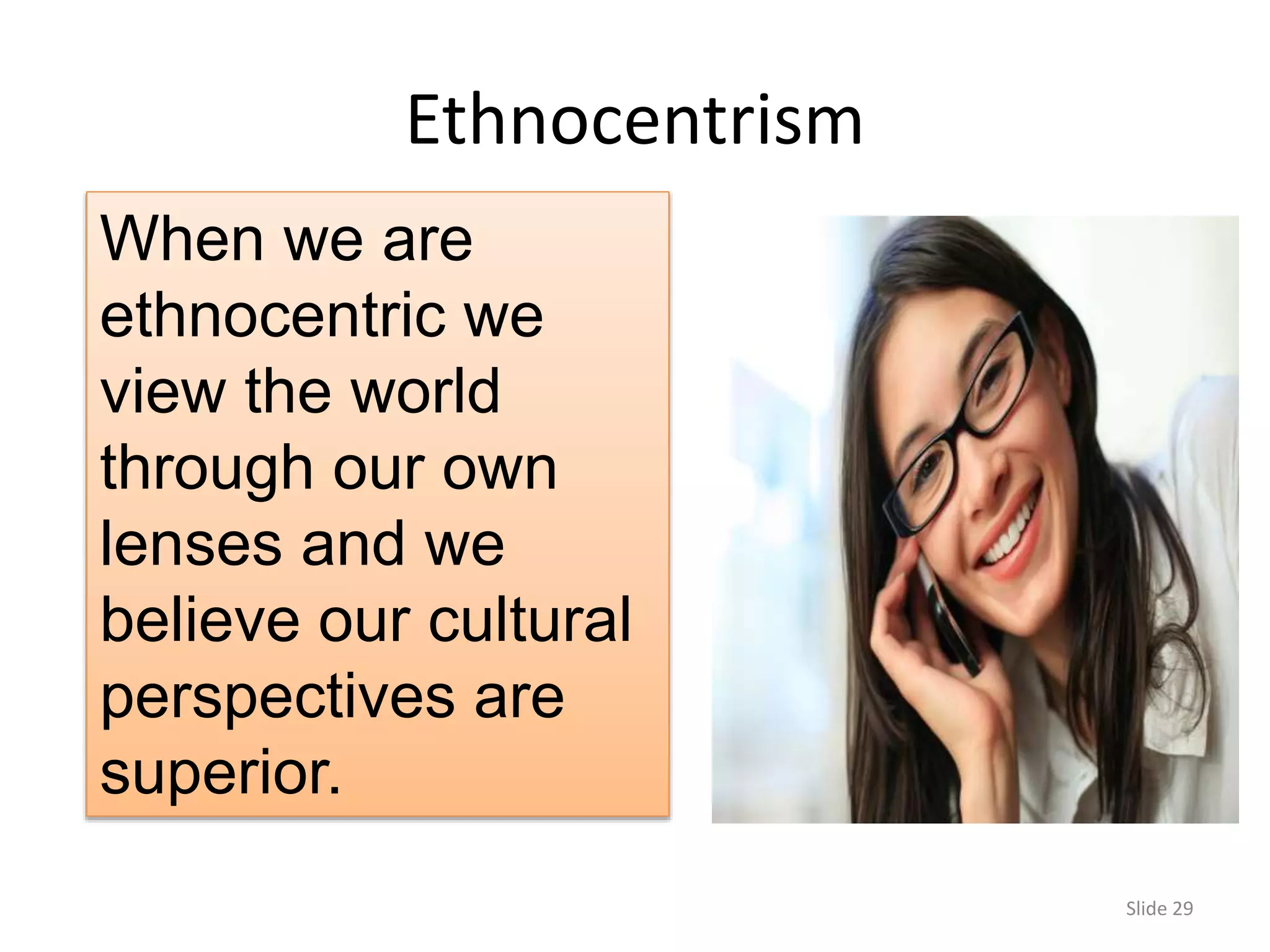 Ethnocentrism

When we are ethnocentric we view the world through our own lenses and we believe our cultural perspectives are superior.

Slide 29